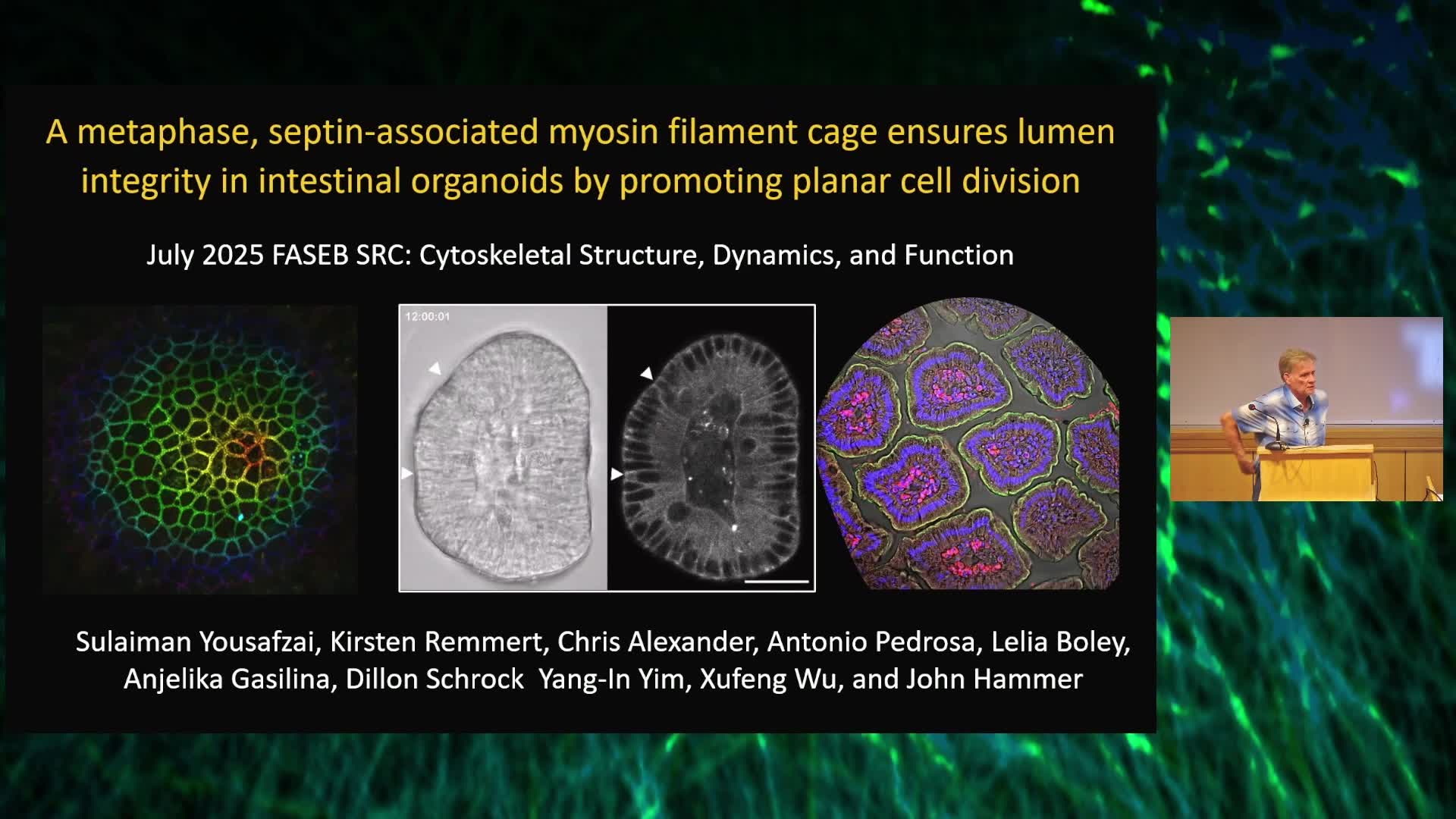 A metaphase, septin-associated myosin filament cage ensures lumen integrity in intestinal organoids by promoting planar cell division

July 2025 FASEB SRC: Cytoskeletal Structure, Dynamics, and Function

12:00:01

Sulaiman Yousafzai, Kirsten Remmert, Chris Alexander, Antonio Pedrosa, Lelia Boley, Anjelika Gasilina, Dillon Schrock Yang-In Yim, Xufeng Wu, and John Hammer